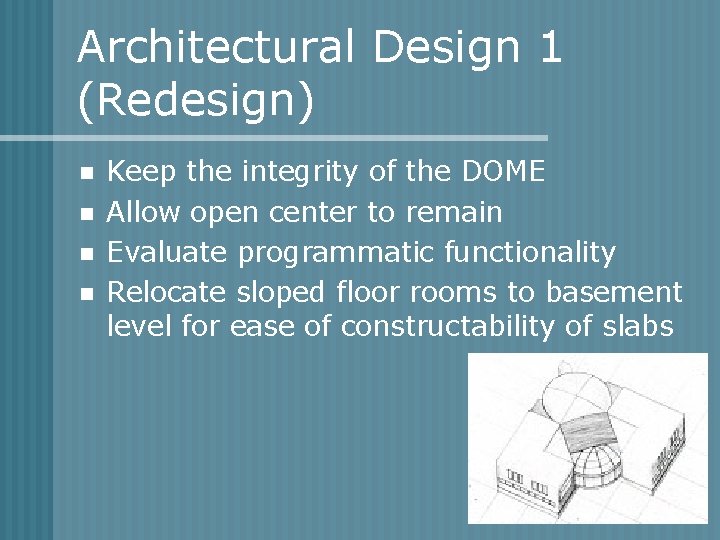 Architectural Design 1 (Redesign)

- Keep the integrity of the DOME
- Allow open center to remain
- Evaluate programmatic functionality
- Relocate sloped floor rooms to basement level for ease of constructability of slabs